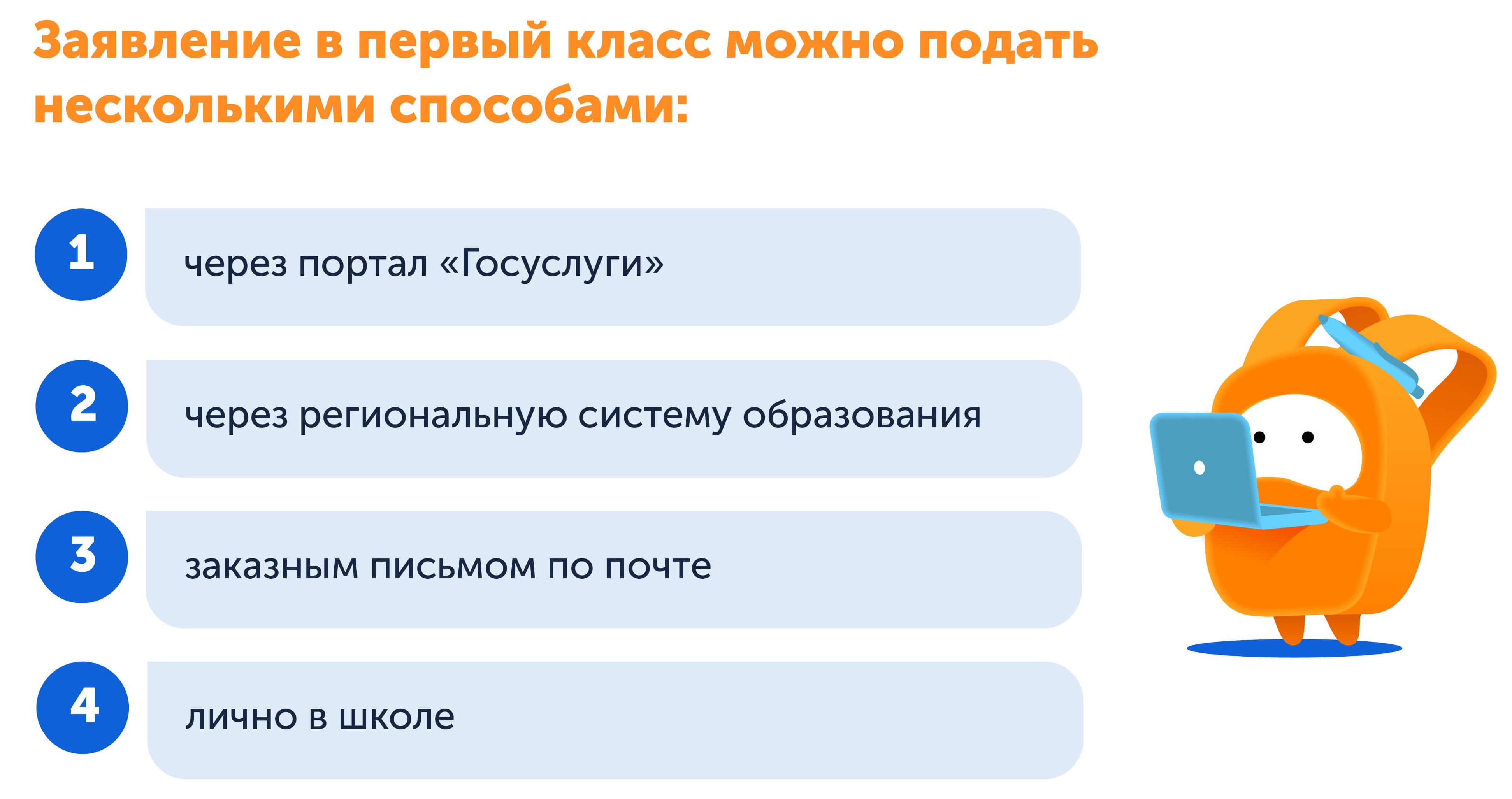 Заявление в первый класс можно подать несколькими способами:

1
через портал «Госуслуги»

2
через региональную систему образования

3
заказным письмом по почте

4
лично в школе